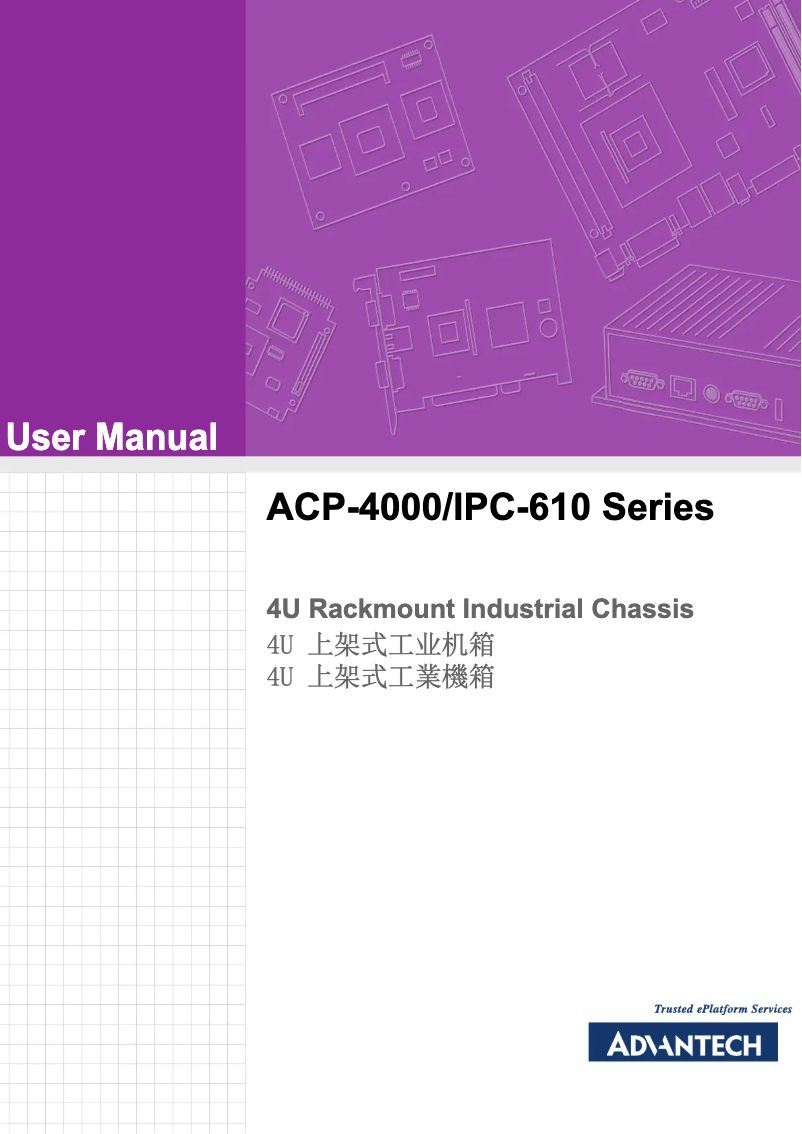 User Manual

ACP-4000/IPC-610 Series

4U Rackmount Industrial Chassis
4U 上架式工业机箱
4U 上架式工業機箱

Trusted ePlatform Services
ADVANTECH